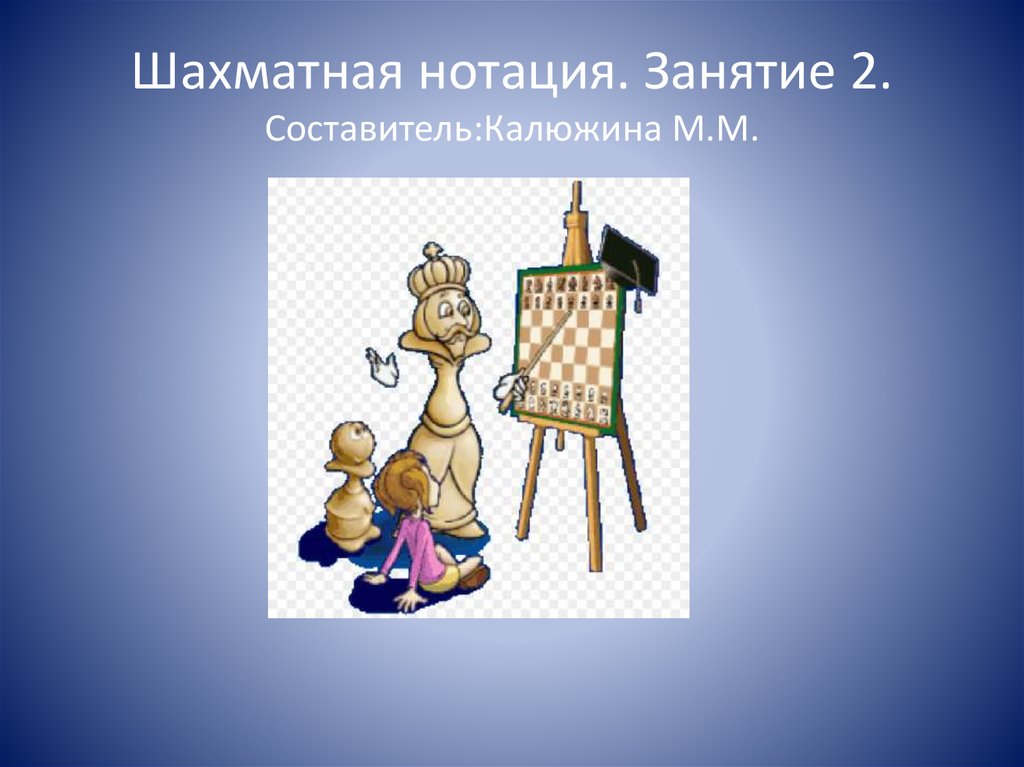 Шахматная нотация. Занятие 2.
Составитель:Калюжина М.М.